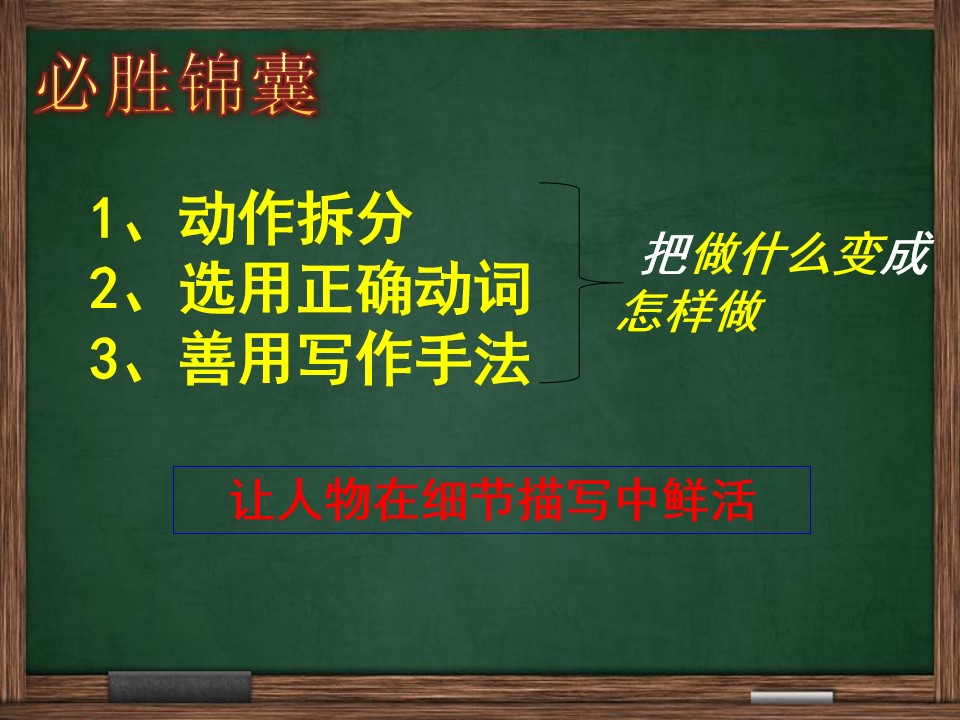 必胜锦囊

1、动作拆分
2、选用正确动词
3、善用写作手法

把做什么变成怎样做

让人物在细节描写中鲜活